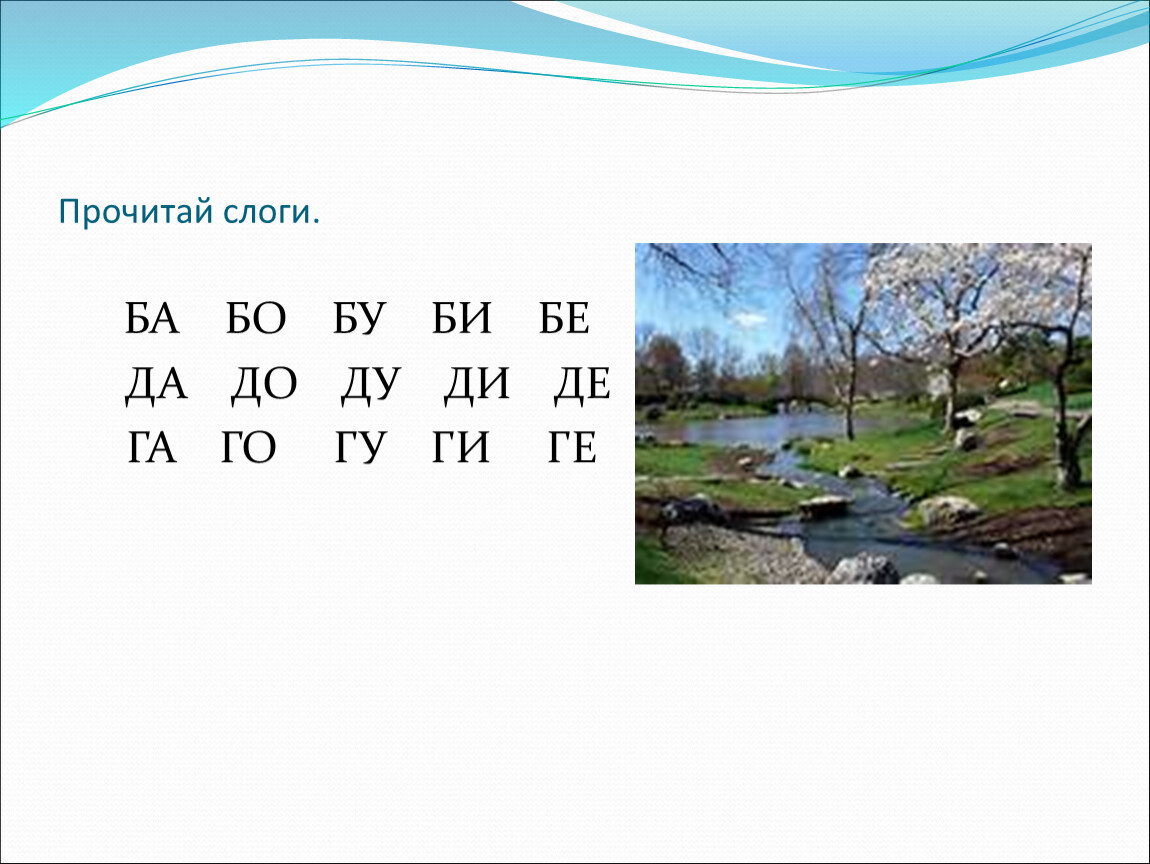 Прочитай слоги.

БА БО БУ БИ БЕ
ДА ДО ДУ ДИ ДЕ
ГА ГО ГУ ГИ ГЕ